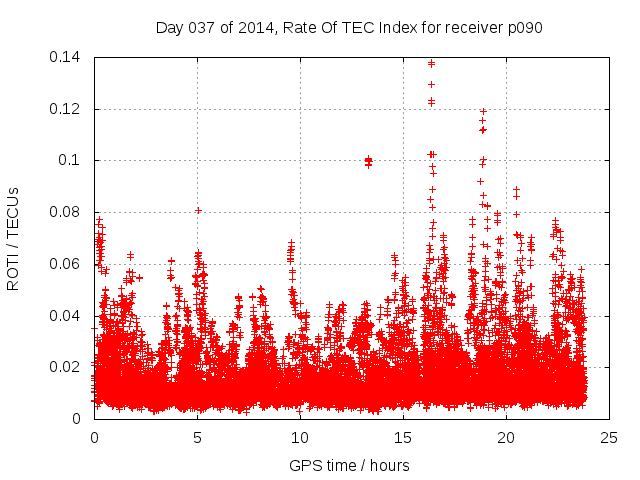 Day 037 of 2014, Rate Of TEC Index for receiver p090

ROTI / TECUs

0.14
0.12
0.1
0.08
0.06
0.04
0.02
0

0
5
10
15
20
25

GPS time / hours